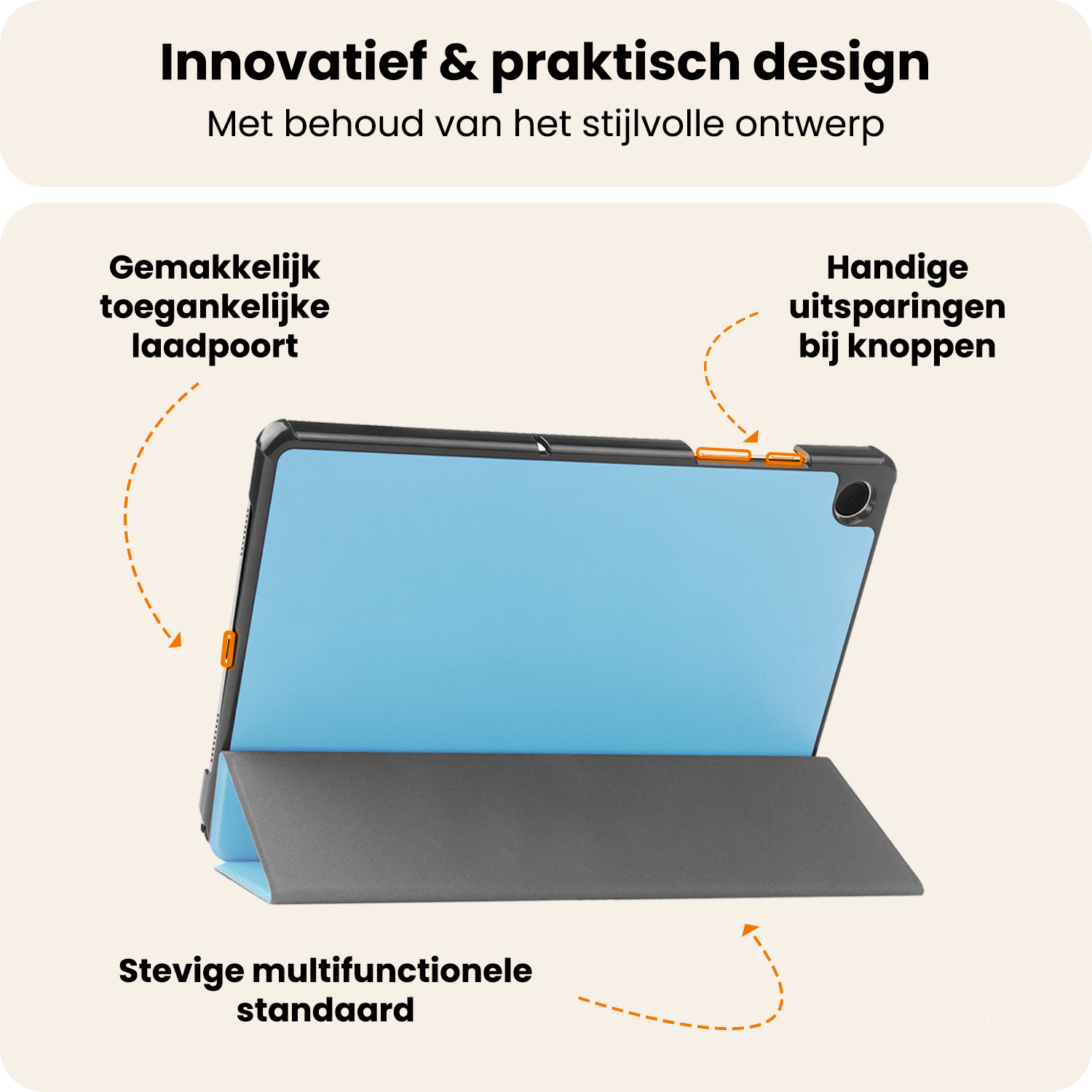 Innovatief & praktisch design
Met behoud van het stijlvolle ontwerp

Gemakkelijk toegankelijke laadpoort

Handige uitsparingen bij knoppen

Stevige multifunctionele standaard